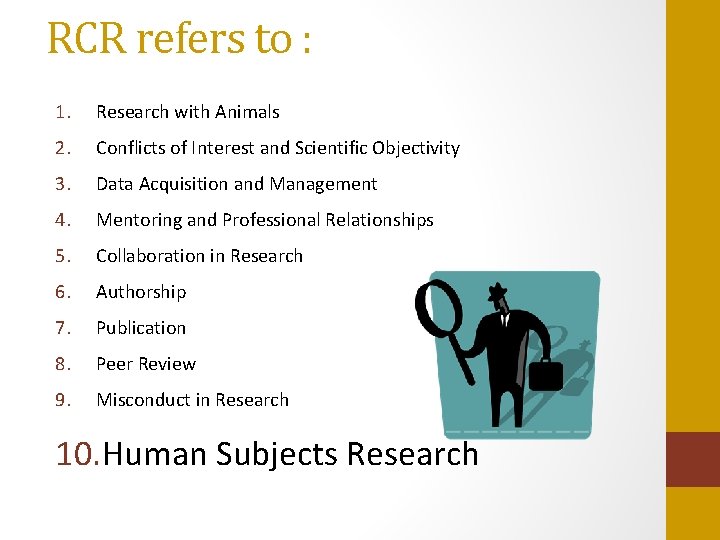 RCR refers to :

1. Research with Animals
2. Conflicts of Interest and Scientific Objectivity
3. Data Acquisition and Management
4. Mentoring and Professional Relationships
5. Collaboration in Research
6. Authorship
7. Publication
8. Peer Review
9. Misconduct in Research
10.Human Subjects Research